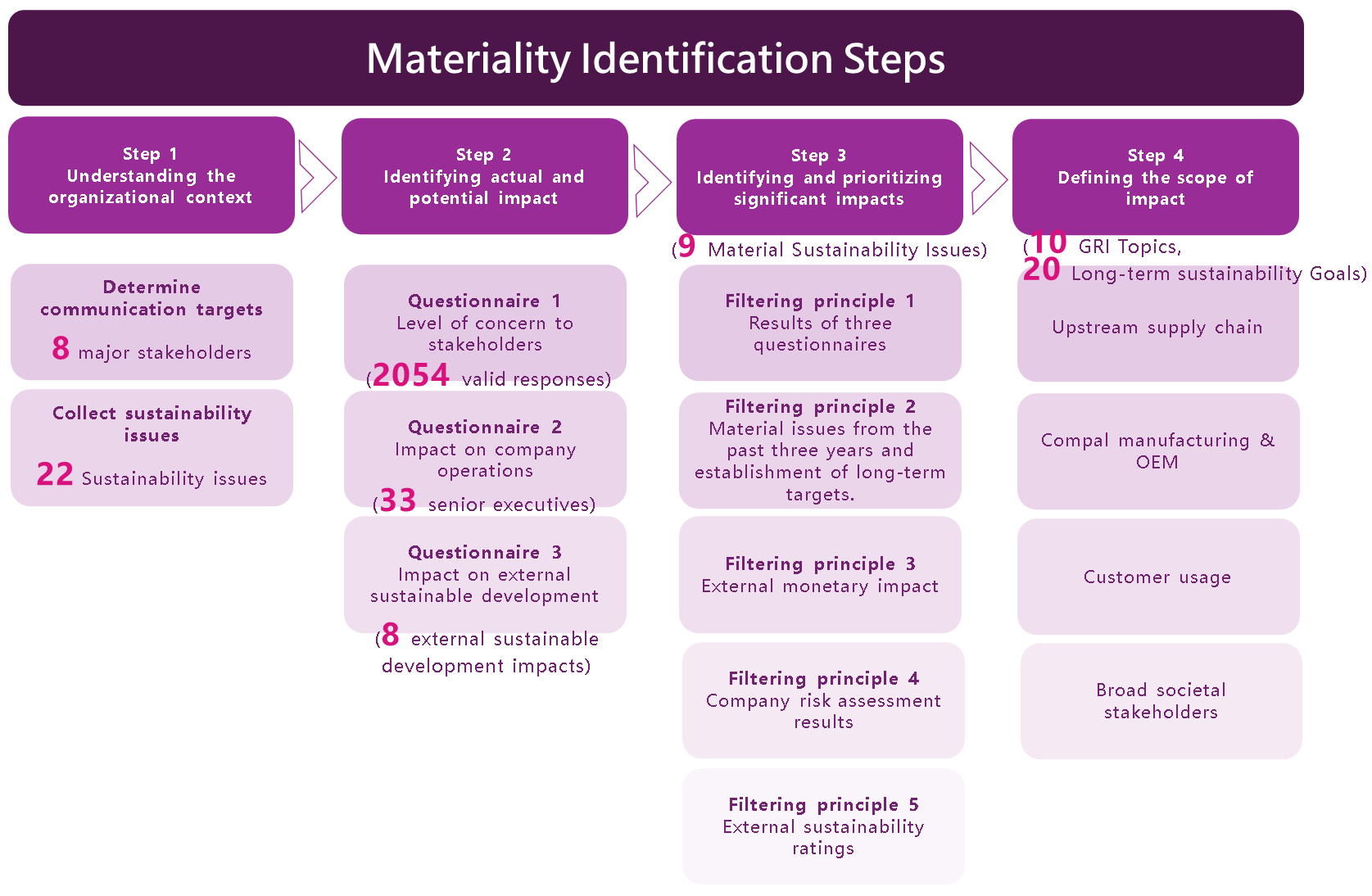 Materiality Identification Steps

Step 1
Understanding the organizational context

Determine communication targets
8 major stakeholders

Collect sustainability issues
22 Sustainability issues

Step 2
Identifying actual and potential impact

Questionnaire 1
Level of concern to stakeholders
(2054 valid responses)

Questionnaire 2
Impact on company operations
(33 senior executives)

Questionnaire 3
Impact on external sustainable development
(8 external sustainable development impacts)

Step 3
Identifying and prioritizing significant impacts
(9 Material Sustainability Issues)

Filtering principle 1
Results of three questionnaires

Filtering principle 2
Material issues from the past three years and establishment of long-term targets.

Filtering principle 3
External monetary impact

Filtering principle 4
Company risk assessment results

Filtering principle 5
External sustainability ratings

Step 4
Defining the scope of impact
(10 GRI Topics,
20 Long-term sustainability Goals)

Upstream supply chain

Compal manufacturing & OEM

Customer usage

Broad societal stakeholders